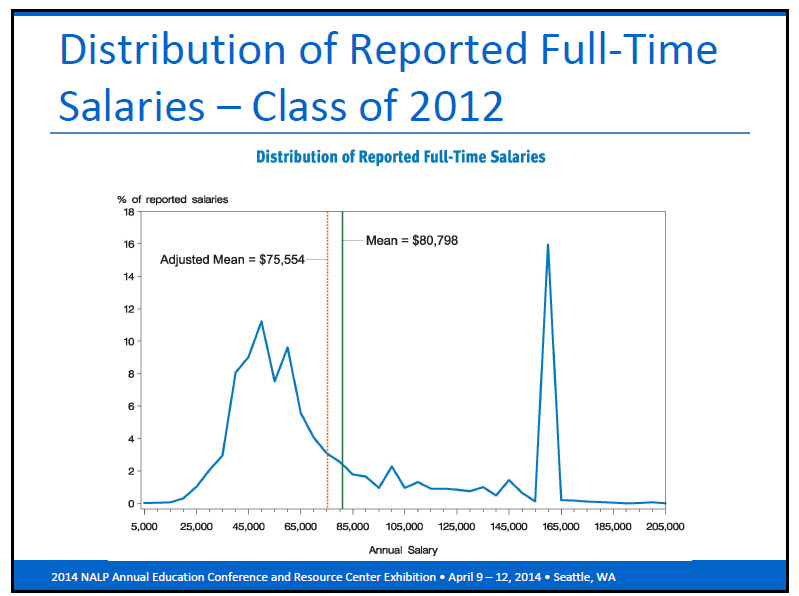 Distribution of Reported Full-Time Salaries – Class of 2012

Distribution of Reported Full-Time Salaries

% of reported salaries

18
16
14
12
10
8
6
4
2
0

Adjusted Mean = $75,554

Mean = $80,798

5,000 25,000 45,000 65,000 85,000 105,000 125,000 145,000 165,000 185,000 205,000

Annual Salary

2014 NALP Annual Education Conference and Resource Center Exhibition • April 9 – 12, 2014 • Seattle, WA